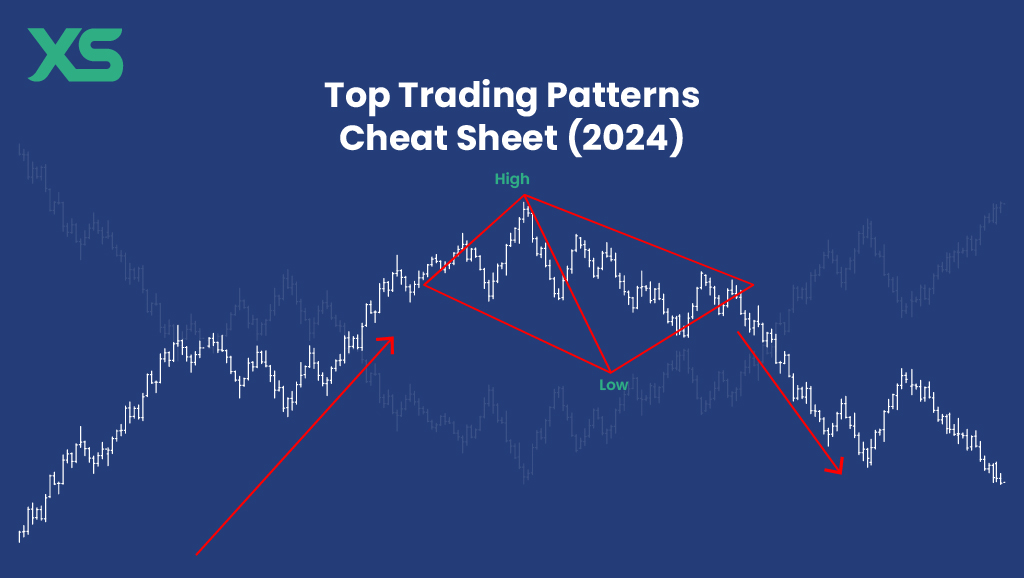 XS

Top Trading Patterns Cheat Sheet (2024)

High

Low